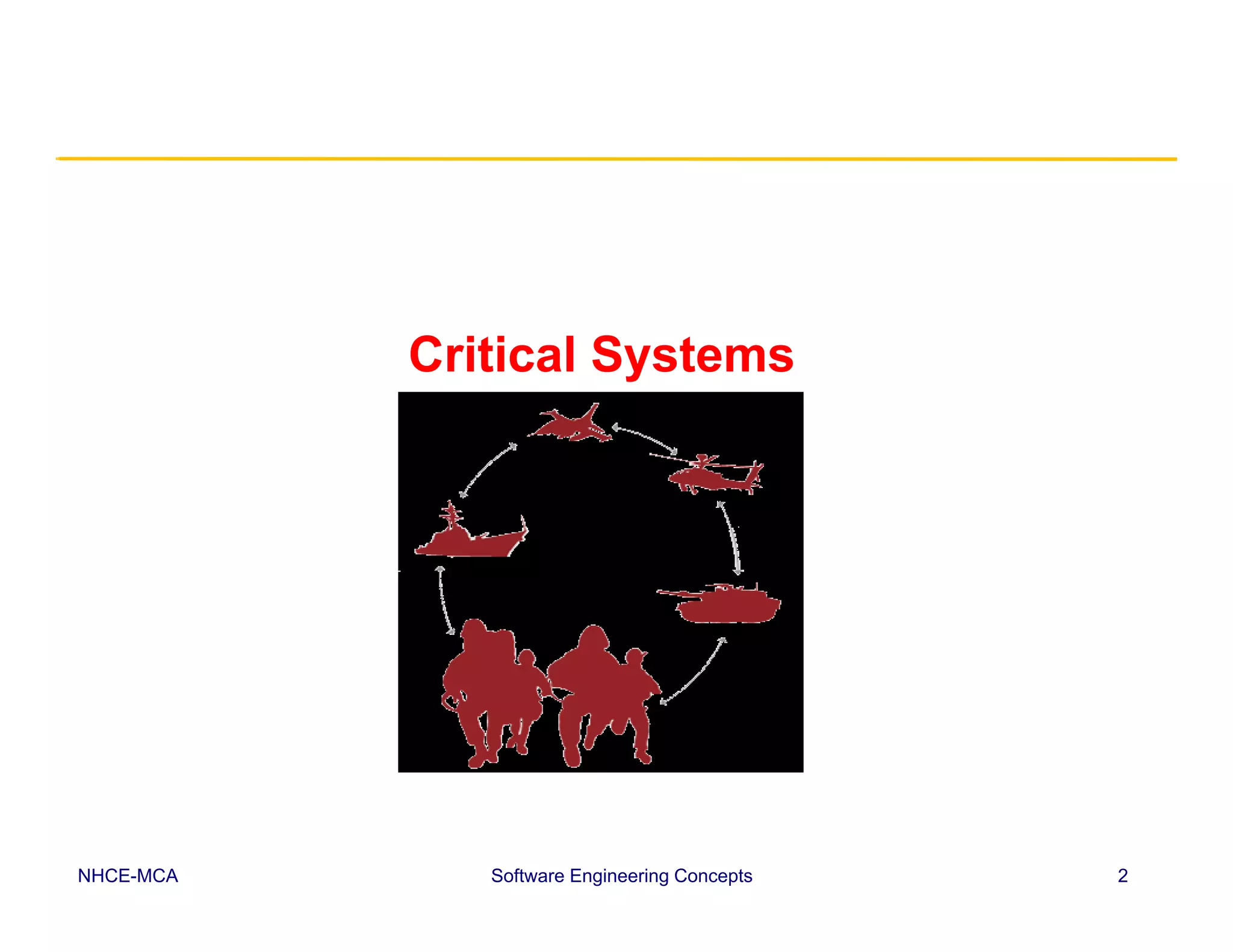 Critical Systems

NHCE-MCA

Software Engineering Concepts

2